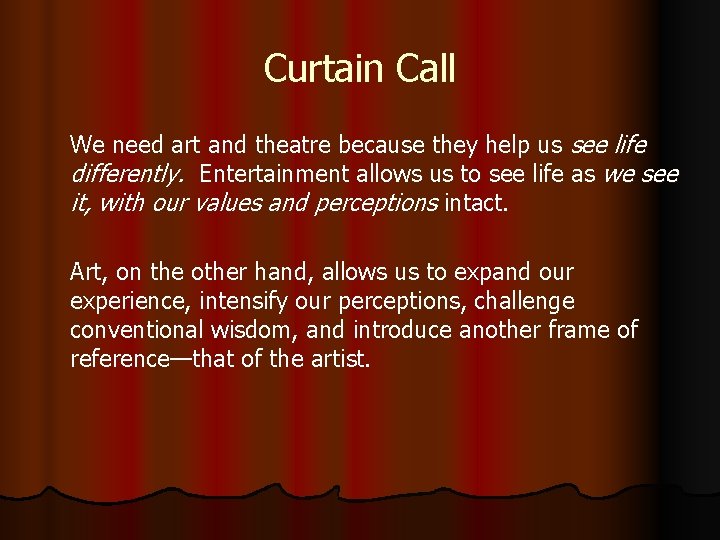 Curtain Call

We need art and theatre because they help us see life differently. Entertainment allows us to see life as we see it, with our values and perceptions intact.

Art, on the other hand, allows us to expand our experience, intensify our perceptions, challenge conventional wisdom, and introduce another frame of reference—that of the artist.